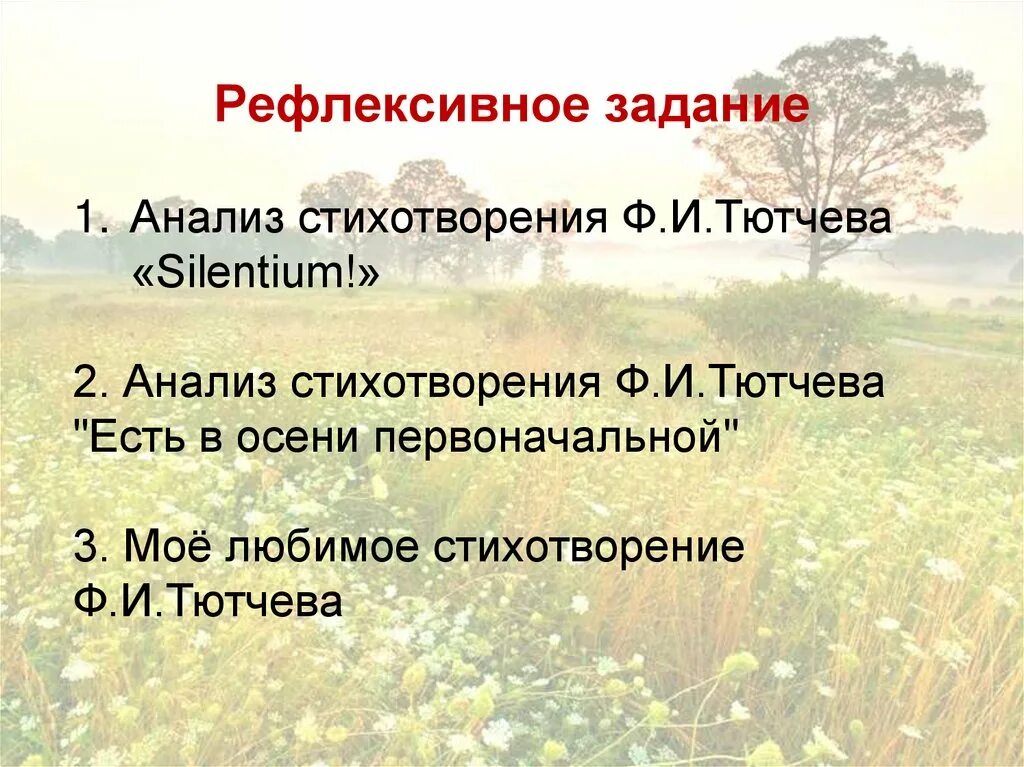 Рефлексивное задание

1. Анализ стихотворения Ф.И.Тютчева «Silentium!»

2. Анализ стихотворения Ф.И.Тютчева "Есть в осени первоначальной"

3. Моё любимое стихотворение Ф.И.Тютчева